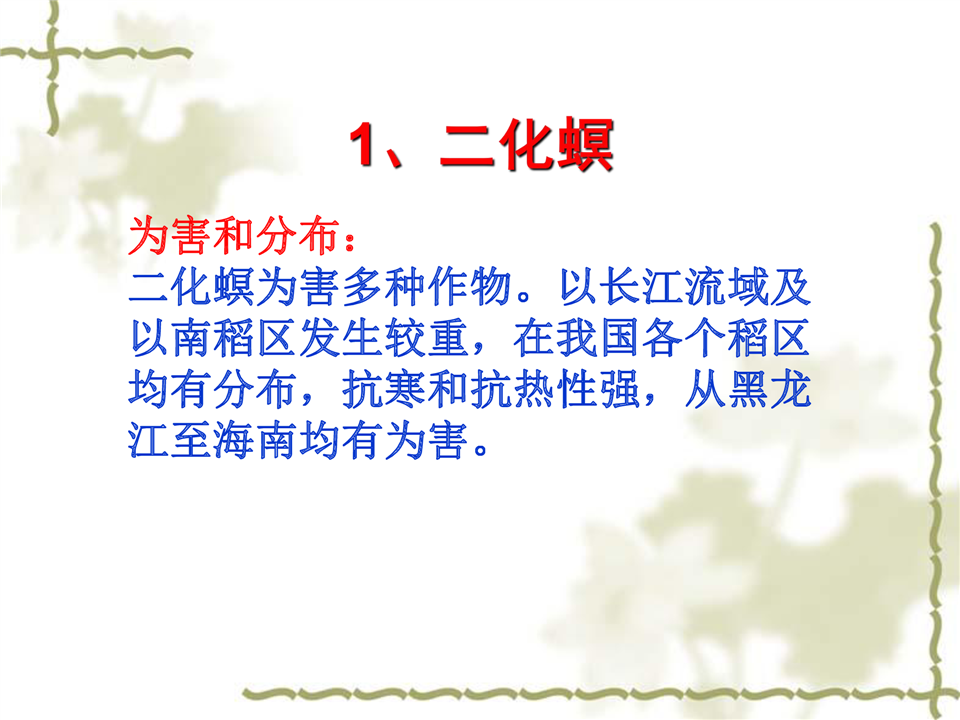 1、二化螟

为害和分布：
二化螟为害多种作物。以长江流域及以南稻区发生较重，在我国各个稻区均有分布，抗寒和抗热性强，从黑龙江至海南均有为害。